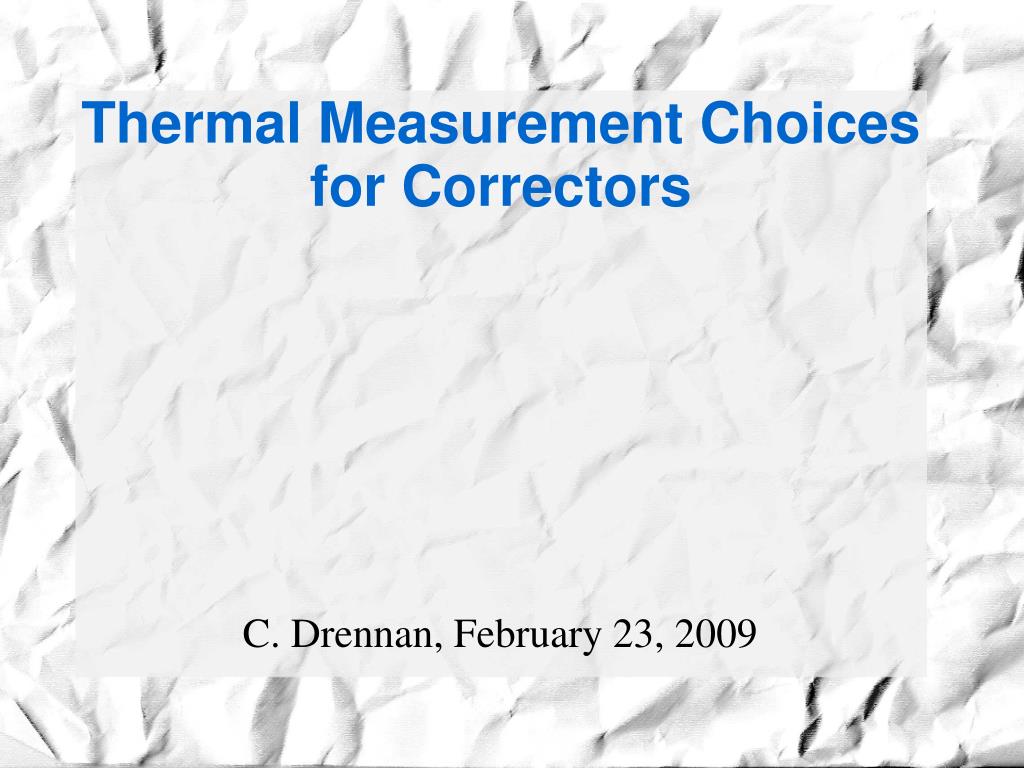 Thermal Measurement Choices for Correctors

C. Drennan, February 23, 2009